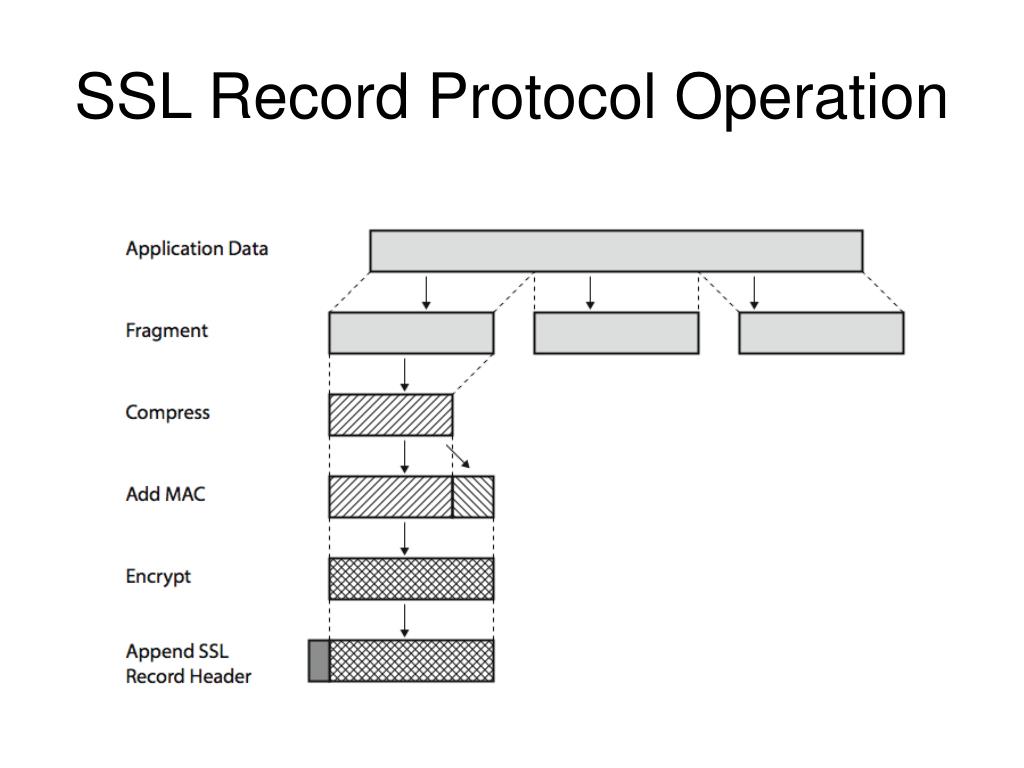 SSL Record Protocol Operation

Application Data

Fragment

Compress

Add MAC

Encrypt

Append SSL Record Header